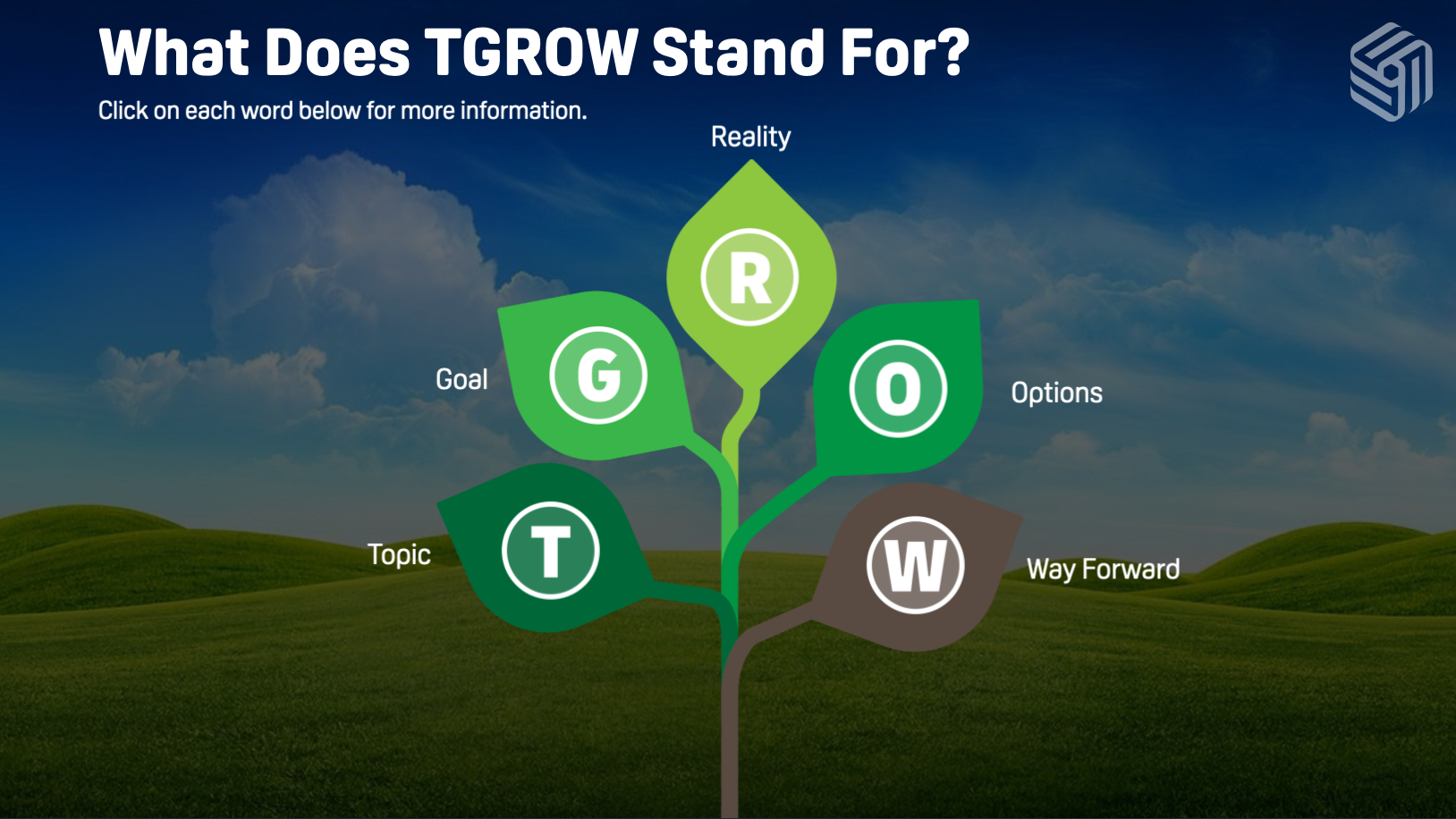 What Does TGROW Stand For?

Click on each word below for more information.

Reality

R

Goal

G

O

Options

Topic

T

W

Way Forward